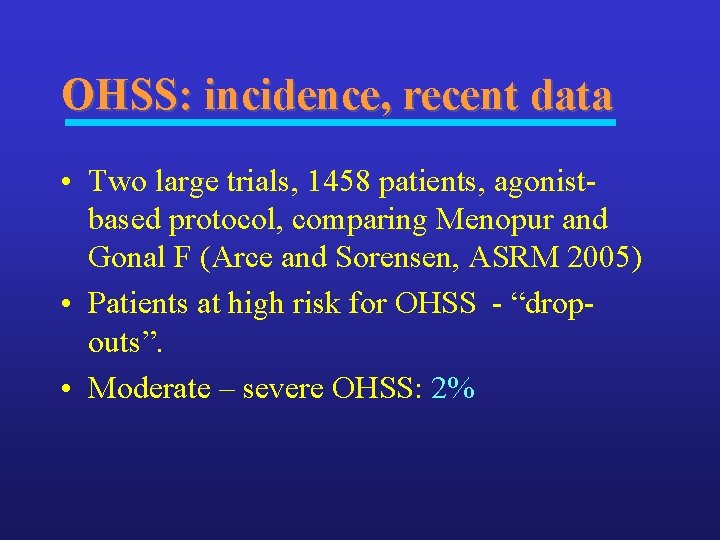 OHSS: incidence, recent data

• Two large trials, 1458 patients, agonist-based protocol, comparing Menopur and Gonal F (Arce and Sorensen, ASRM 2005)

• Patients at high risk for OHSS - “drop-outs”.

• Moderate – severe OHSS: 2%